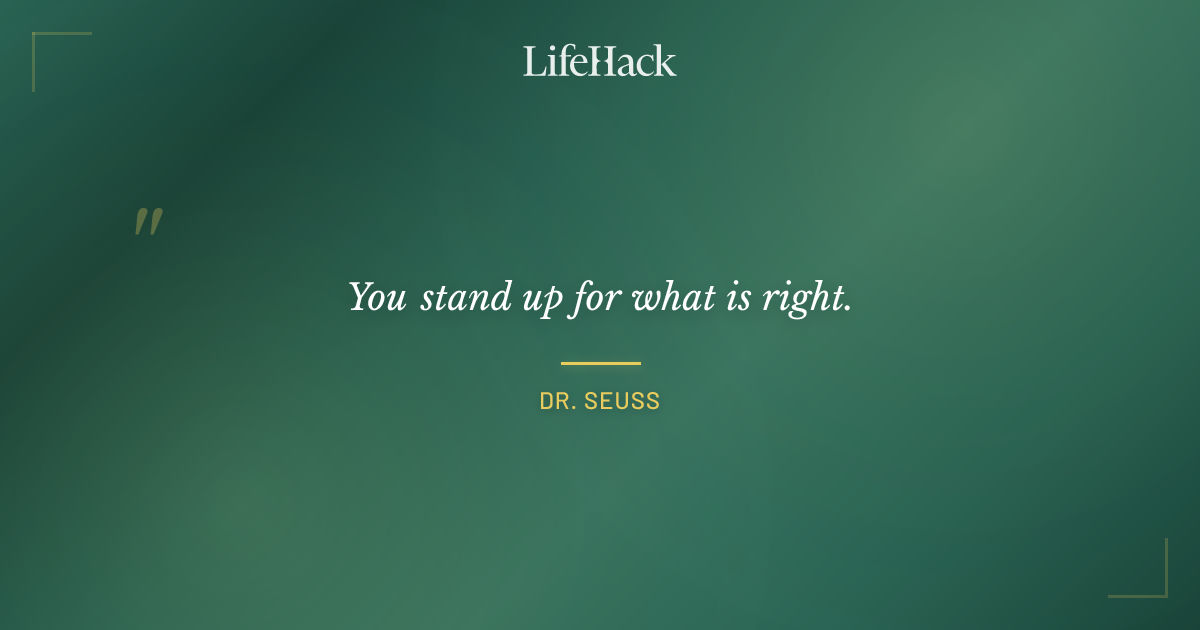 LifeHack

"

You stand up for what is right.

DR. SEUSS